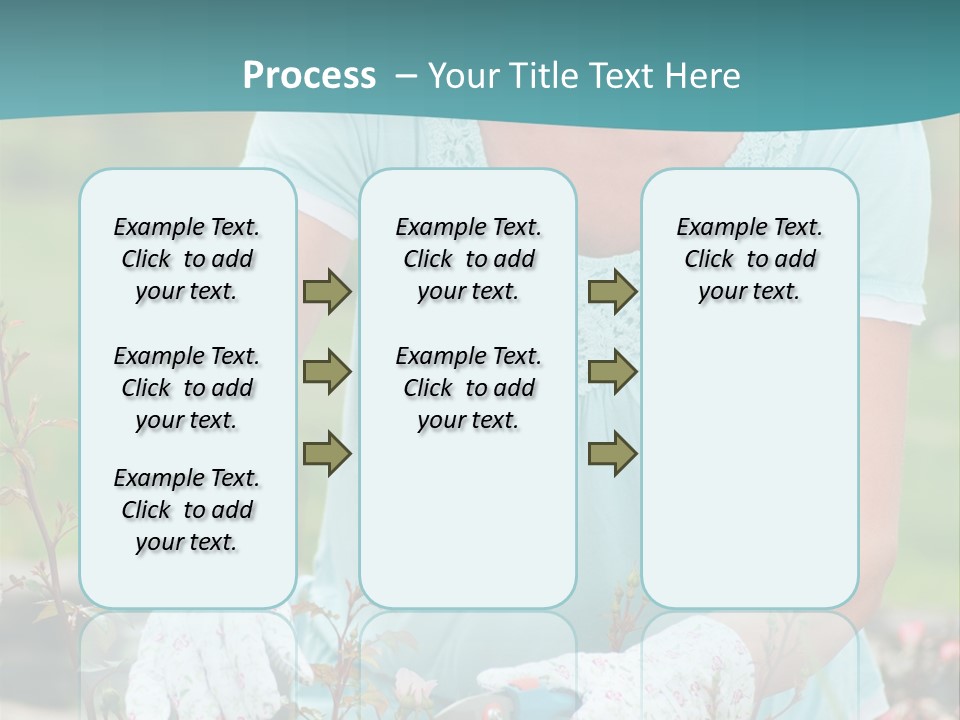 Process – Your Title Text Here

Example Text. Click to add your text.

Example Text. Click to add your text.

Example Text. Click to add your text.

Example Text. Click to add your text.

Example Text. Click to add your text.

Example Text. Click to add your text.